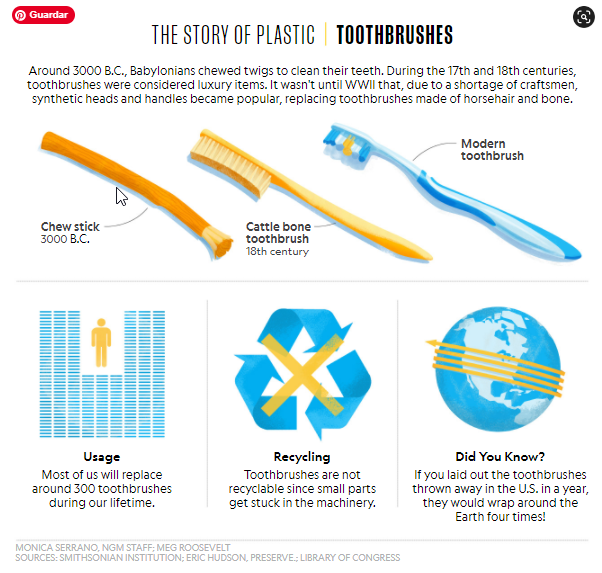 Guardar

THE STORY OF PLASTIC | TOOTHBRUSHES

Around 3000 B.C., Babylonians chewed twigs to clean their teeth. During the 17th and 18th centuries, toothbrushes were considered luxury items. It wasn't until WWII that, due to a shortage of craftsmen, synthetic heads and handles became popular, replacing toothbrushes made of horsehair and bone.

Chew stick
3000 B.C.

Cattle bone toothbrush
18th century

Modern toothbrush

Usage
Most of us will replace around 300 toothbrushes during our lifetime.

Recycling
Toothbrushes are not recyclable since small parts get stuck in the machinery.

Did You Know?
If you laid out the toothbrushes thrown away in the U.S. in a year, they would wrap around the Earth four times!

MONICA SERRANO, NGM STAFF; MEG ROOSEVELT
SOURCES: SMITHSONIAN INSTITUTION; ERIC HUDSON, PRESERVE.; LIBRARY OF CONGRESS